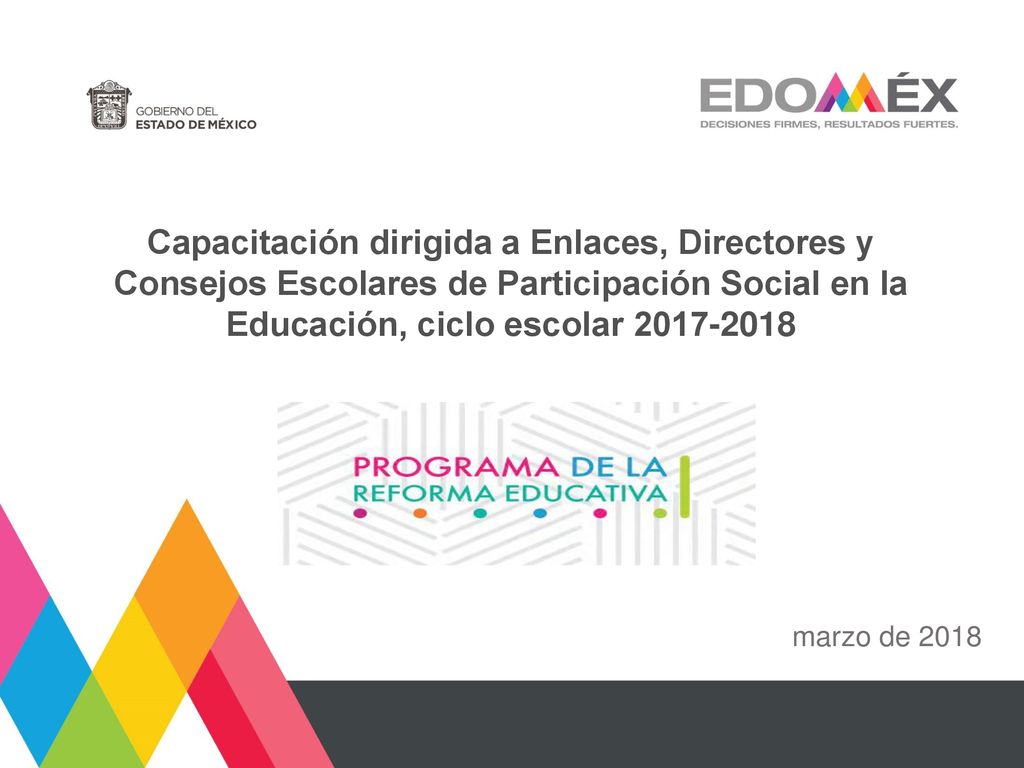 GOBIERNO DEL
ESTADO DE MÉXICO

EDOMÉX
DECISIONES FIRMES, RESULTADOS FUERTES.

Capacitación dirigida a Enlaces, Directores y Consejos Escolares de Participación Social en la Educación, ciclo escolar 2017-2018

PROGRAMA DE LA
REFORMA EDUCATIVA

marzo de 2018